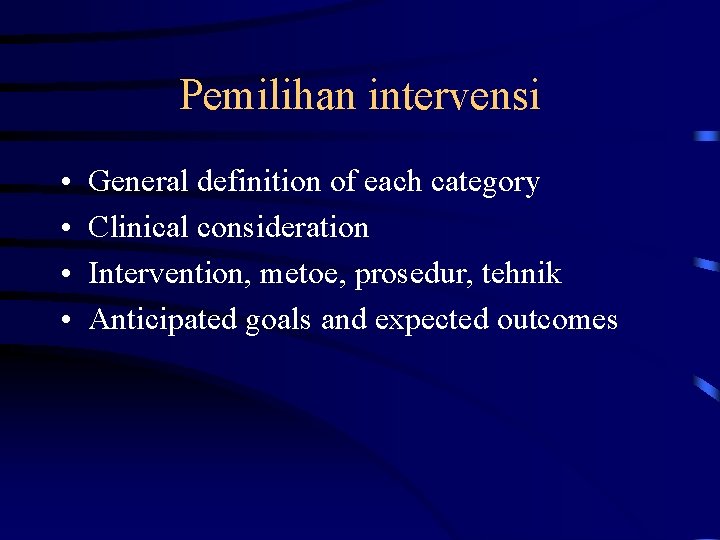 Pemilihan intervensi

• General definition of each category
• Clinical consideration
• Intervention, metoe, prosedur, tehnik
• Anticipated goals and expected outcomes